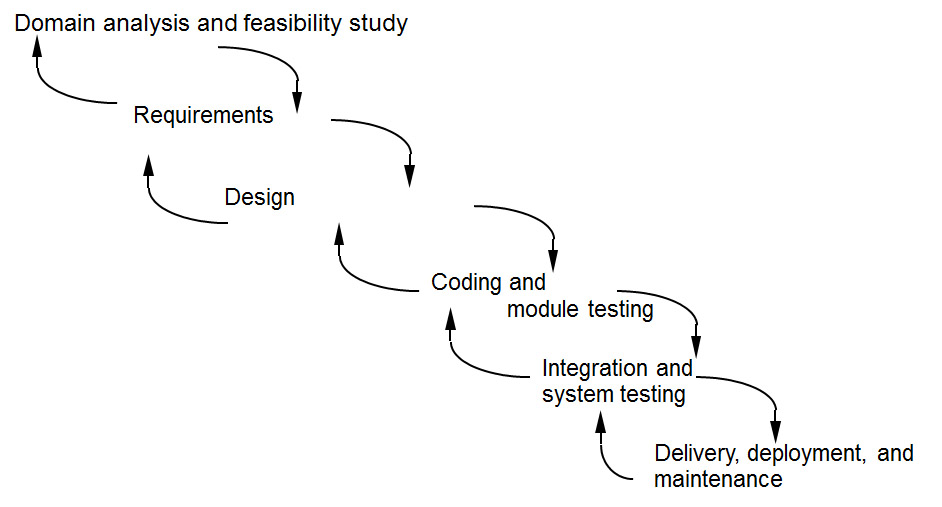 Domain analysis and feasibility study

Requirements

Design

Coding and module testing

Integration and system testing

Delivery, deployment, and maintenance